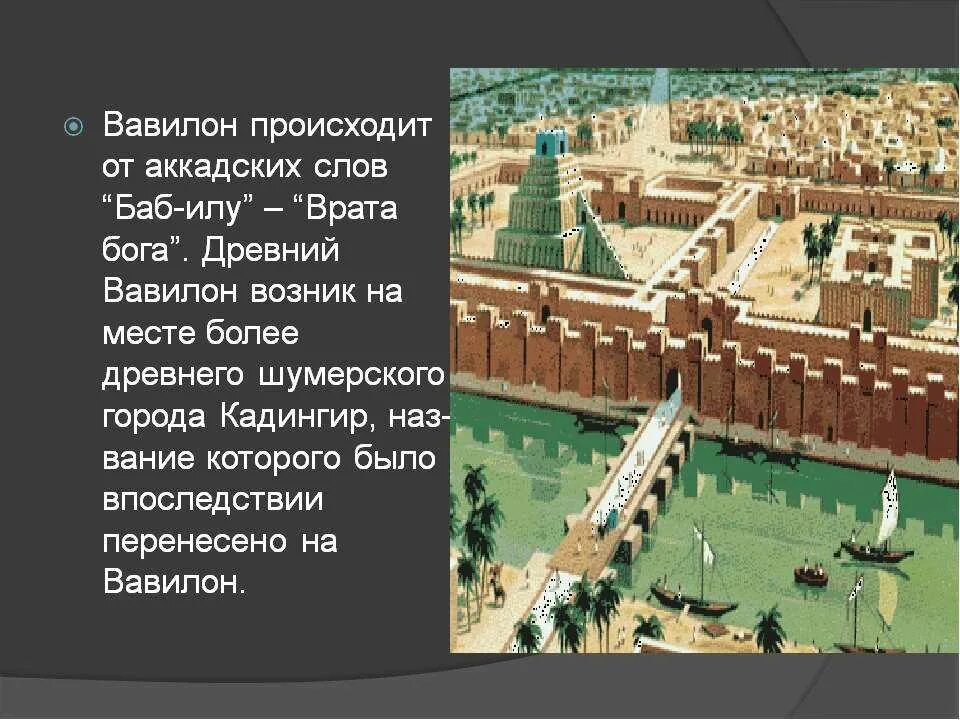 Вавилон происходит от аккадских слов “Баб-илу” – “Врата бога”. Древний Вавилон возник на месте более древнего шумерского города Кадингир, название которого было впоследствии перенесено на Вавилон.